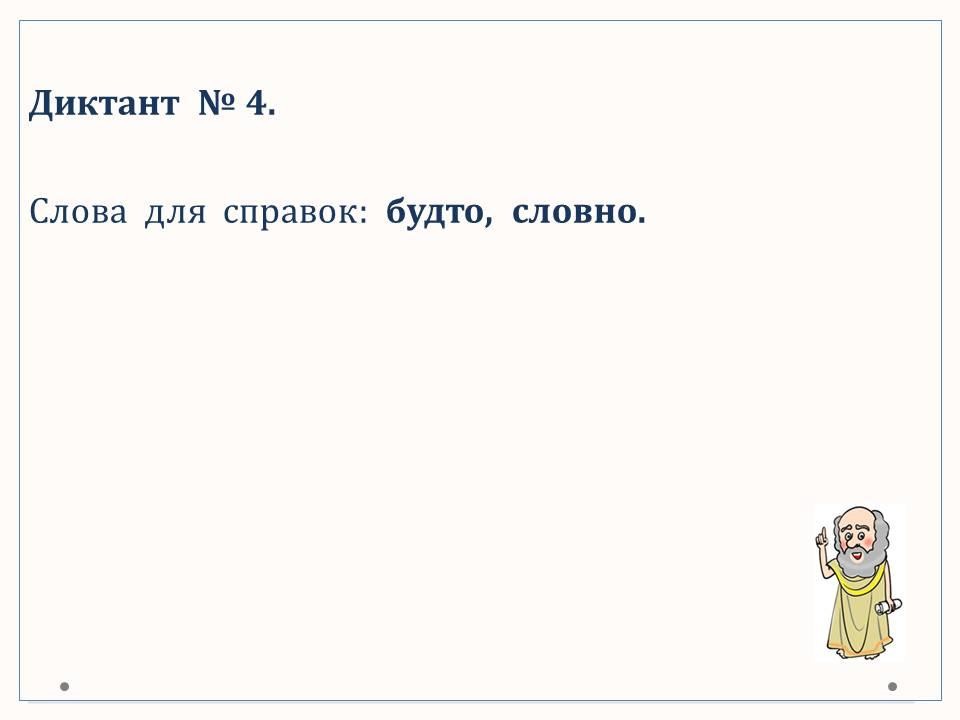 Диктант № 4.

Слова для справок: будто, словно.